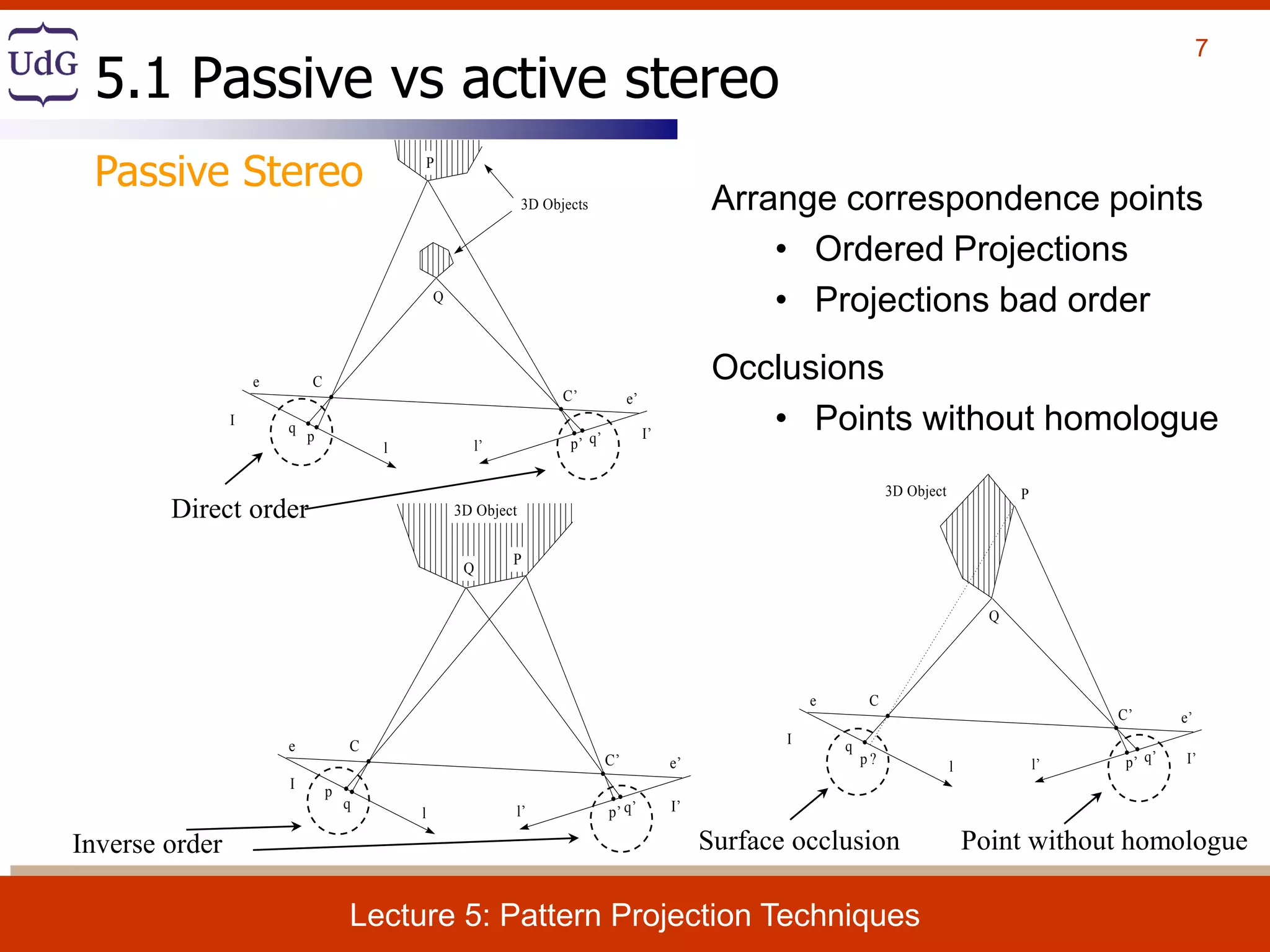 UdG 5.1 Passive vs active stereo

7

Passive Stereo

P
3D Objects
Q
e C C' e'
I q p l l' p' q' I'
Direct order

3D Object
Q P
e C C' e'
I p q l l' p' q' I'
Inverse order

Arrange correspondence points
• Ordered Projections
• Projections bad order

Occlusions
• Points without homologue

3D Object P
Q
e C C' e'
I q p ? l l' p' q' I'
Surface occlusion Point without homologue

Lecture 5: Pattern Projection Techniques